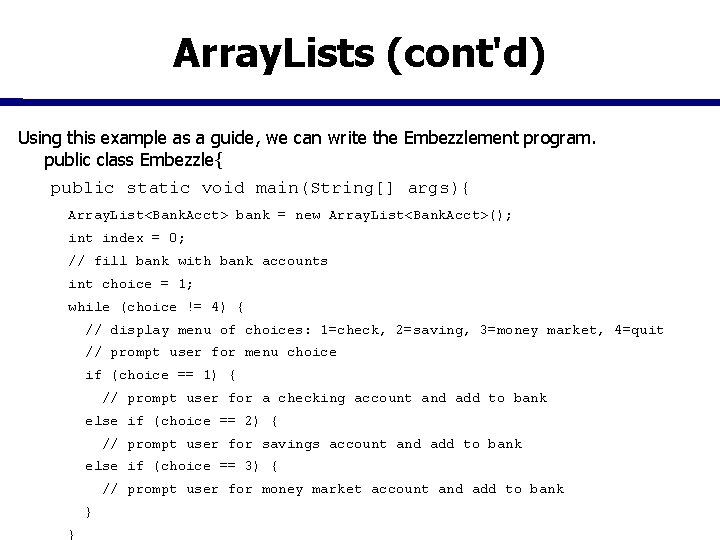 ArrayLists (cont'd)

Using this example as a guide, we can write the Embezzlement program.

public class Embezzle{

public static void main(String[] args){

ArrayList<BankAcct> bank = new ArrayList<BankAcct>();

int index = 0;

// fill bank with bank accounts

int choice = 1;

while (choice != 4) {

// display menu of choices: 1=check, 2=saving, 3=money market, 4=quit

// prompt user for menu choice

if (choice == 1) {

// prompt user for a checking account and add to bank

else if (choice == 2) {

// prompt user for savings account and add to bank

else if (choice == 3) {

// prompt user for money market account and add to bank

}

}